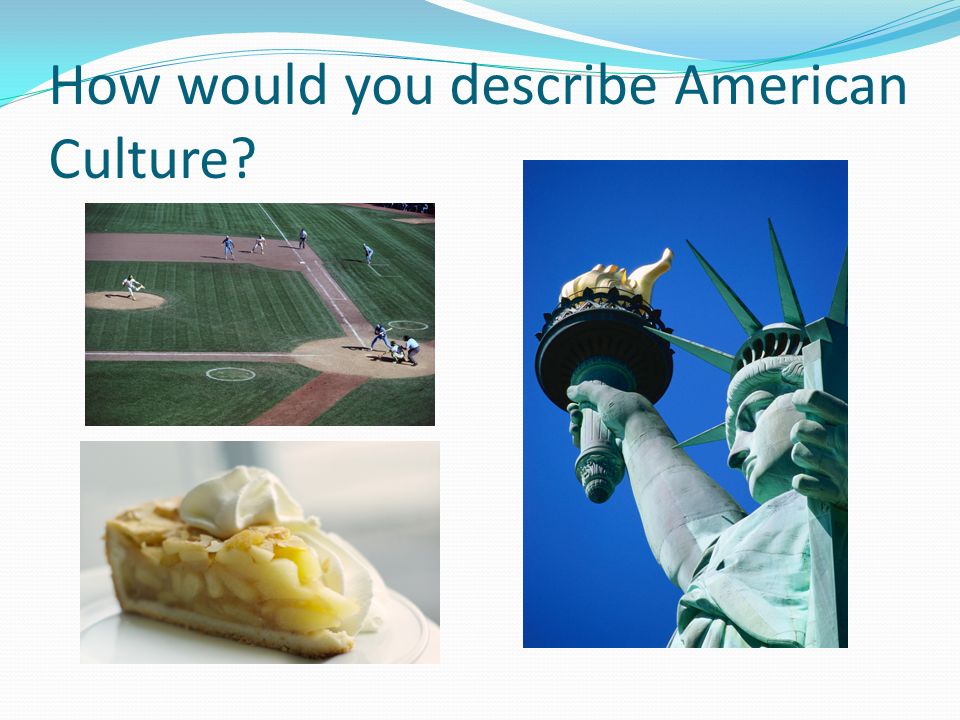 How would you describe American Culture?